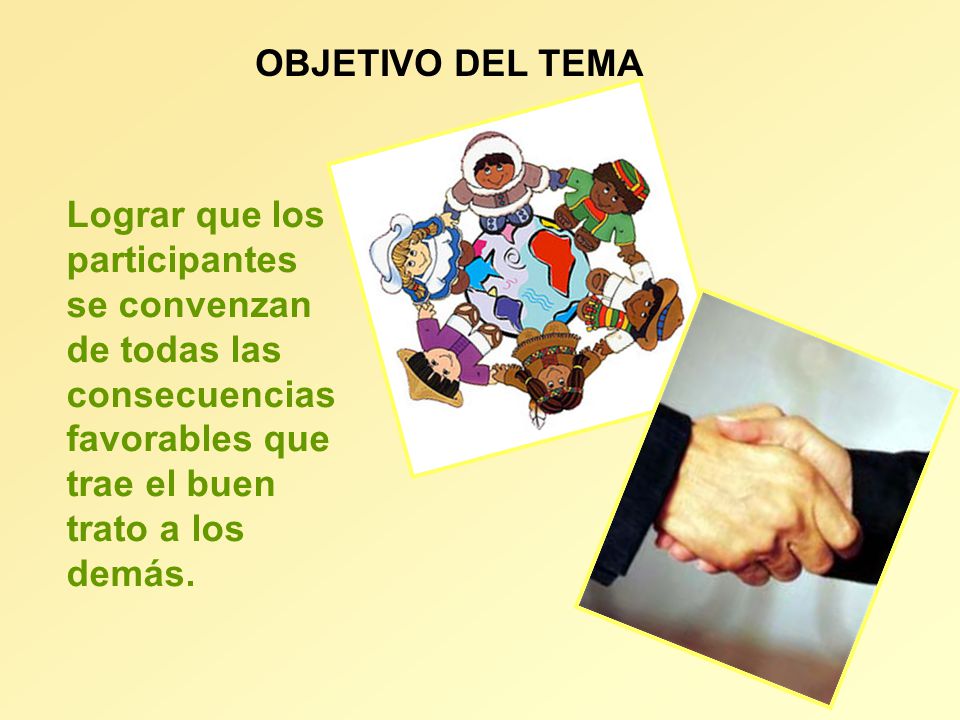 OBJETIVO DEL TEMA

Lograr que los participantes se convenzan de todas las consecuencias favorables que trae el buen trato a los demás.